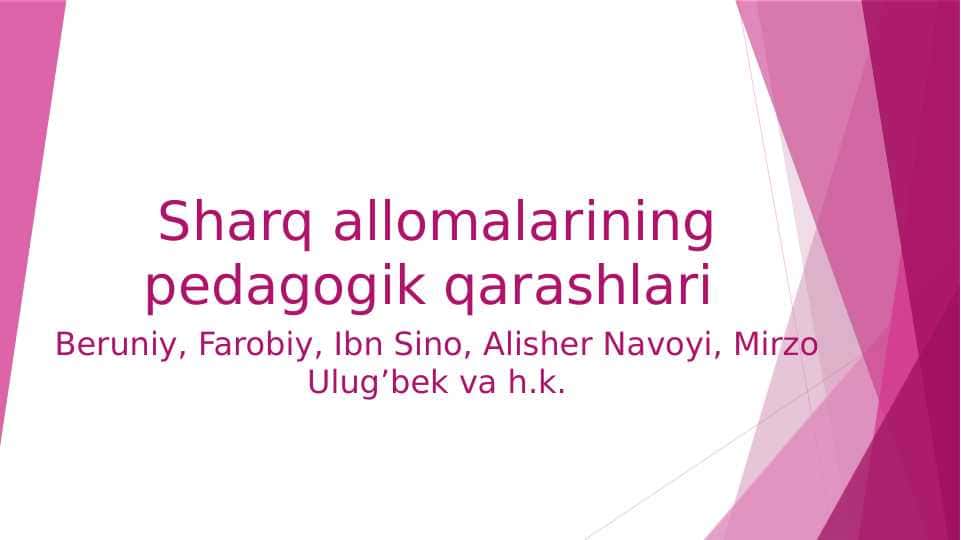 Sharq allomalarining pedagogik qarashlari

Beruniy, Farobiy, Ibn Sino, Alisher Navoyi, Mirzo Ulug’bek va h.k.